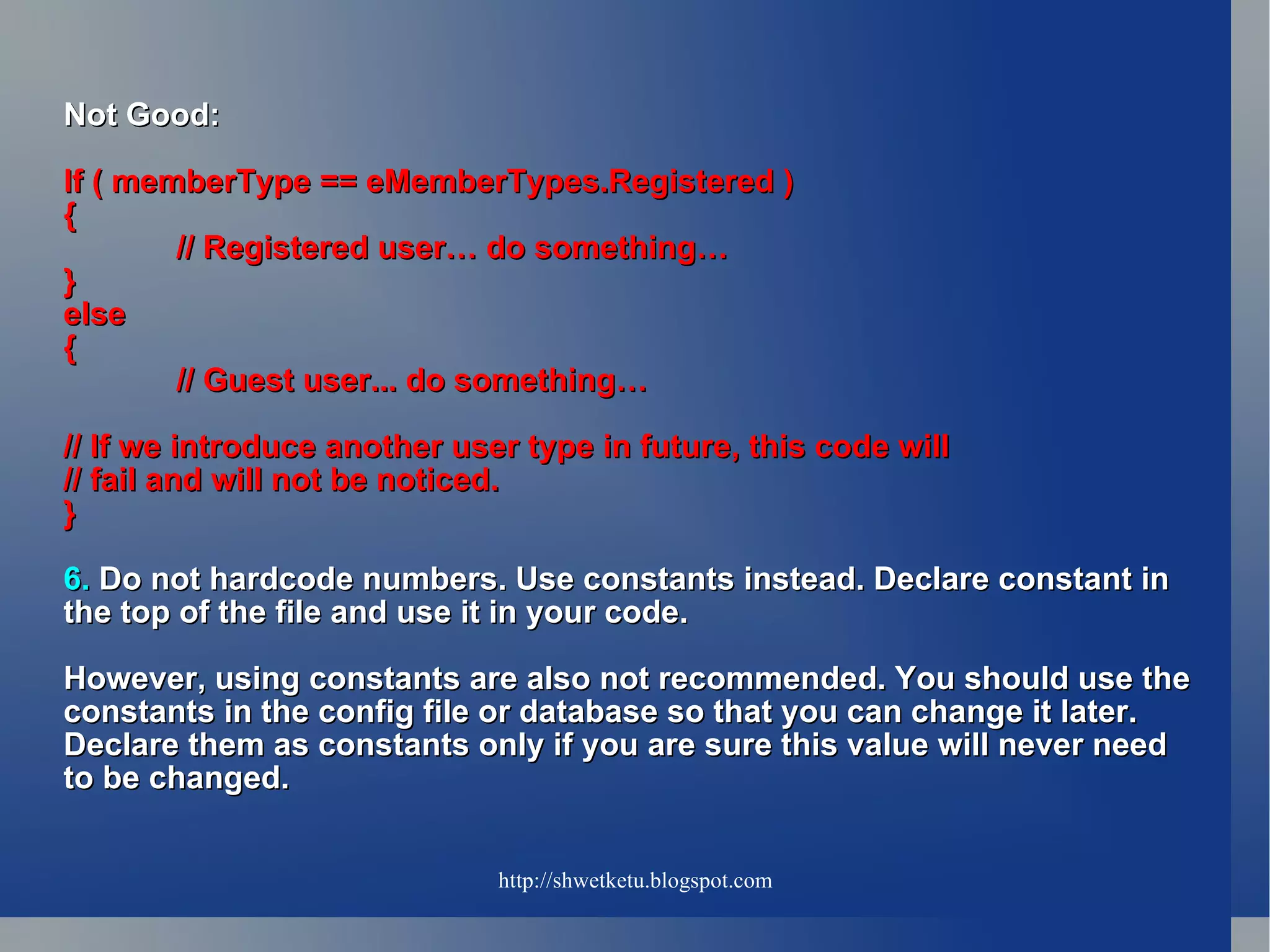 Not Good:

If ( memberType == eMemberTypes.Registered )
{
// Registered user… do something…
}
else
{
// Guest user... do something…

// If we introduce another user type in future, this code will
// fail and will not be noticed.
}

6. Do not hardcode numbers. Use constants instead. Declare constant in the top of the file and use it in your code.

However, using constants are also not recommended. You should use the constants in the config file or database so that you can change it later. Declare them as constants only if you are sure this value will never need to be changed.

http://shwetketu.blogspot.com